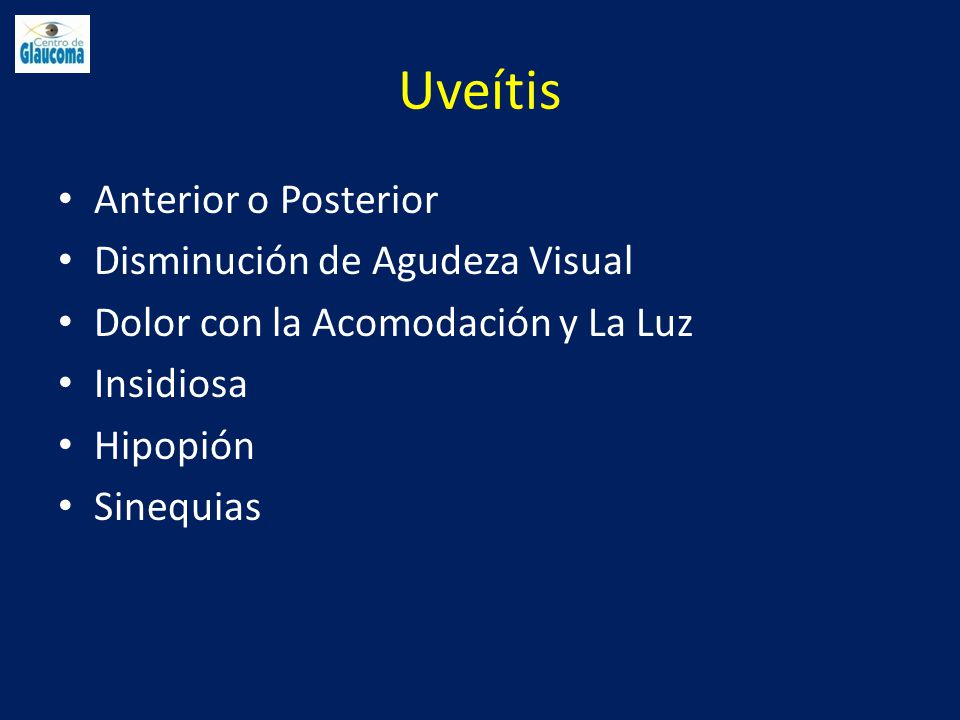 Centro de Glaucoma

Uveítis

• Anterior o Posterior
• Disminución de Agudeza Visual
• Dolor con la Acomodación y La Luz
• Insidiosa
• Hipopión
• Sinequias